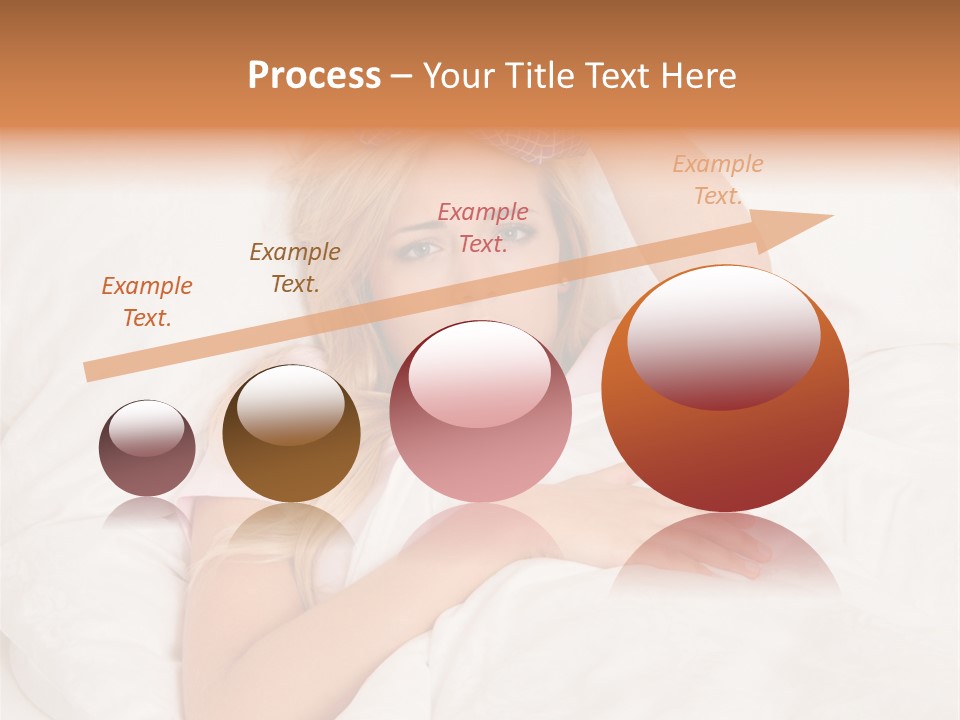 Process – Your Title Text Here

Example Text.

Example Text.

Example Text.

Example Text.